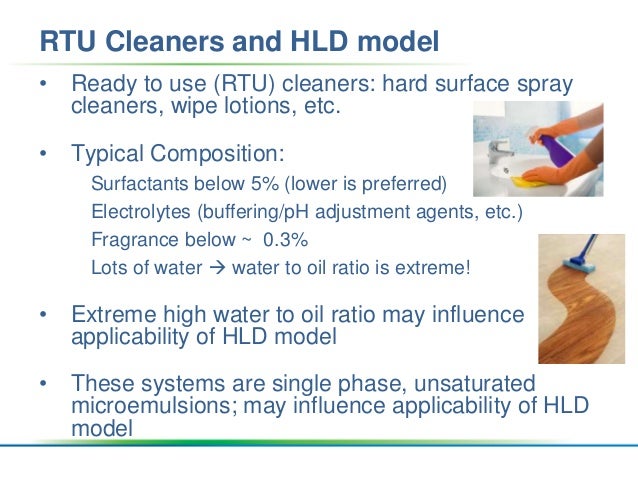 RTU Cleaners and HLD model

• Ready to use (RTU) cleaners: hard surface spray cleaners, wipe lotions, etc.

• Typical Composition:

Surfactants below 5% (lower is preferred)

Electrolytes (buffering/pH adjustment agents, etc.)

Fragrance below ~ 0.3%

Lots of water → water to oil ratio is extreme!

• Extreme high water to oil ratio may influence applicability of HLD model

• These systems are single phase, unsaturated microemulsions; may influence applicability of HLD model